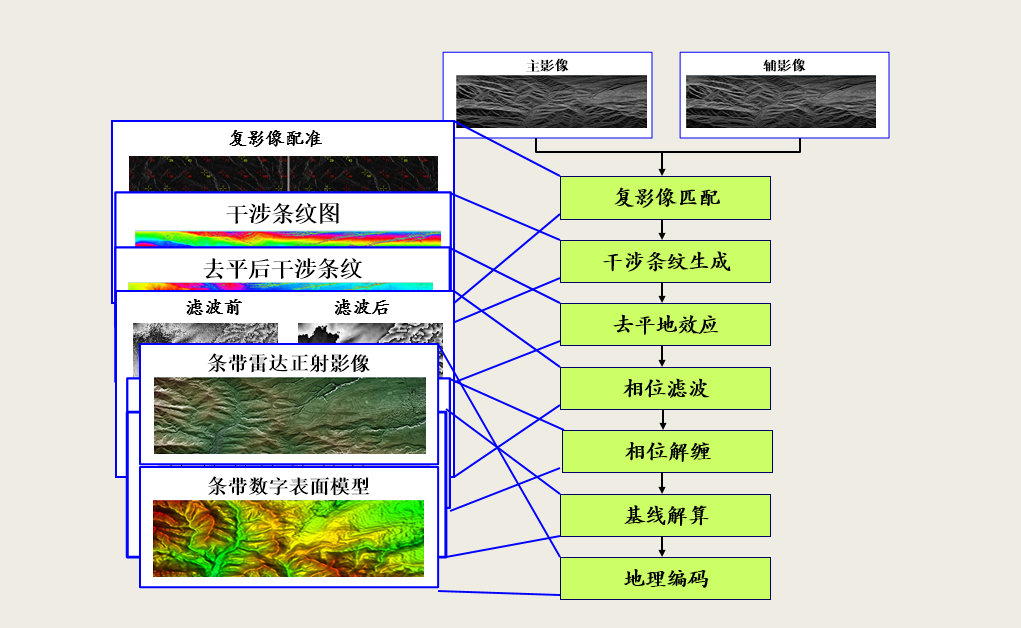 主影像

辅影像

复影像配准

干涉条纹图

去平后干涉条纹

滤波前

滤波后

条带雷达正射影像

条带数字表面模型

复影像匹配

干涉条纹生成

去平地效应

相位滤波

相位解缠

基线解算

地理编码